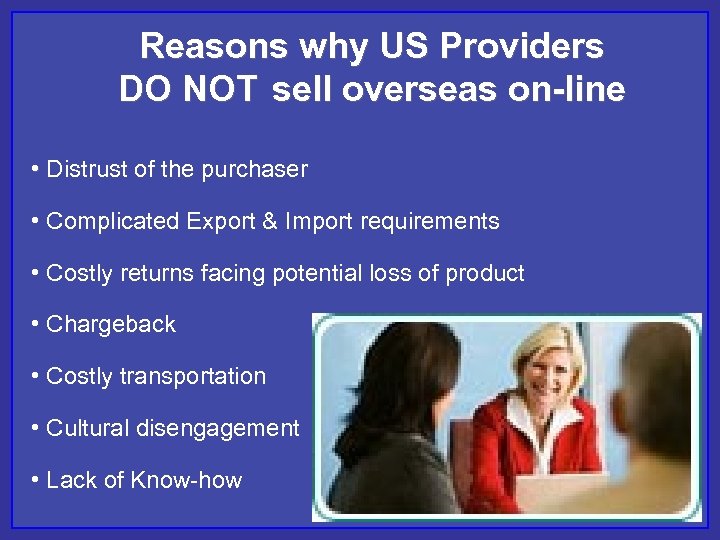 Reasons why US Providers DO NOT sell overseas on-line

• Distrust of the purchaser

• Complicated Export & Import requirements

• Costly returns facing potential loss of product

• Chargeback

• Costly transportation

• Cultural disengagement

• Lack of Know-how